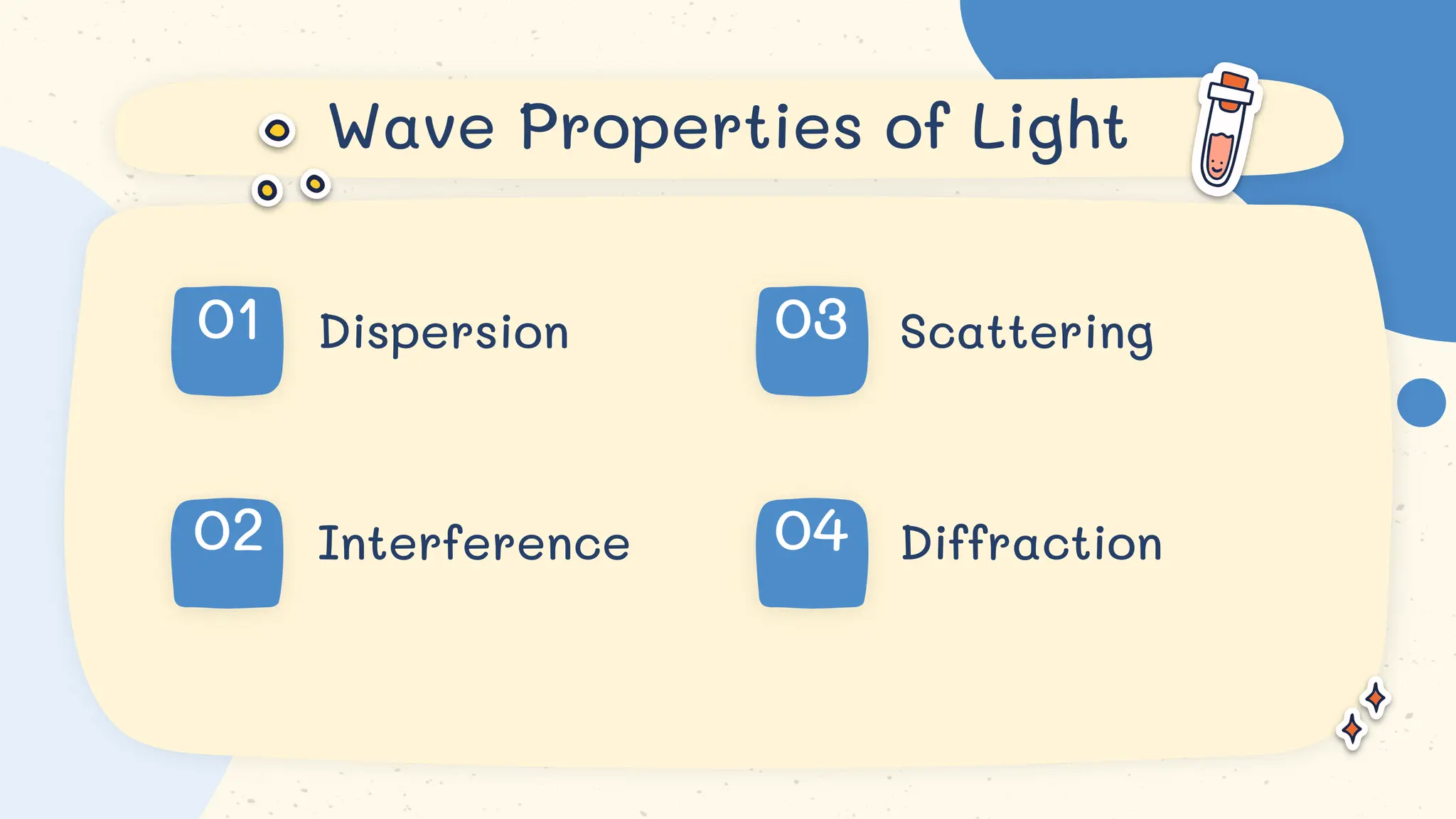 Wave Properties of Light

01 Dispersion

02 Interference

03 Scattering

04 Diffraction